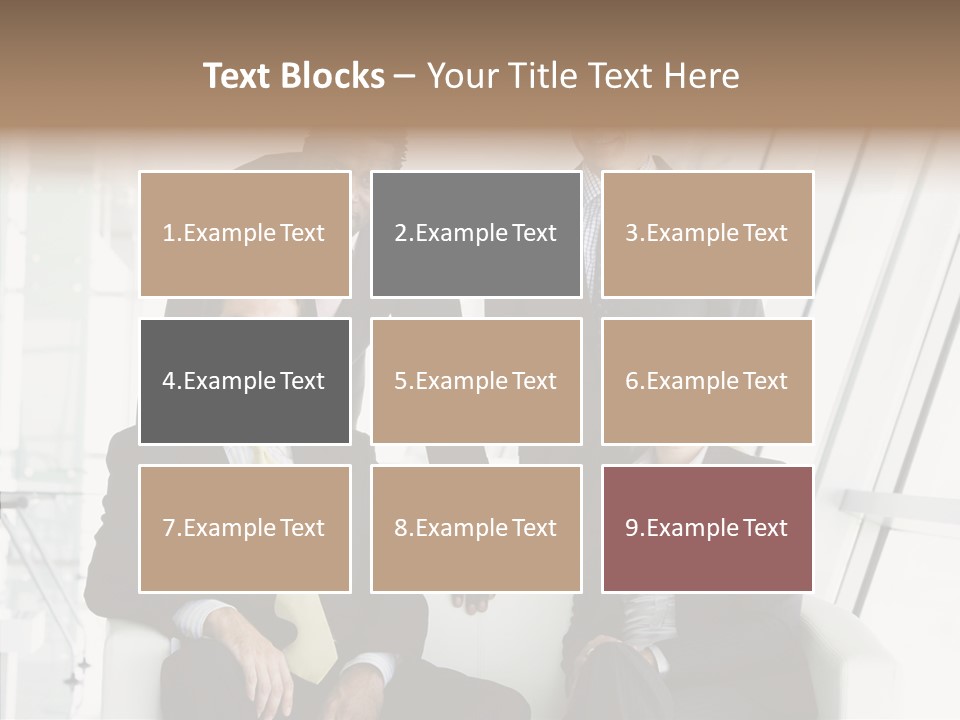 Text Blocks – Your Title Text Here

1.Example Text

2.Example Text

3.Example Text

4.Example Text

5.Example Text

6.Example Text

7.Example Text

8.Example Text

9.Example Text